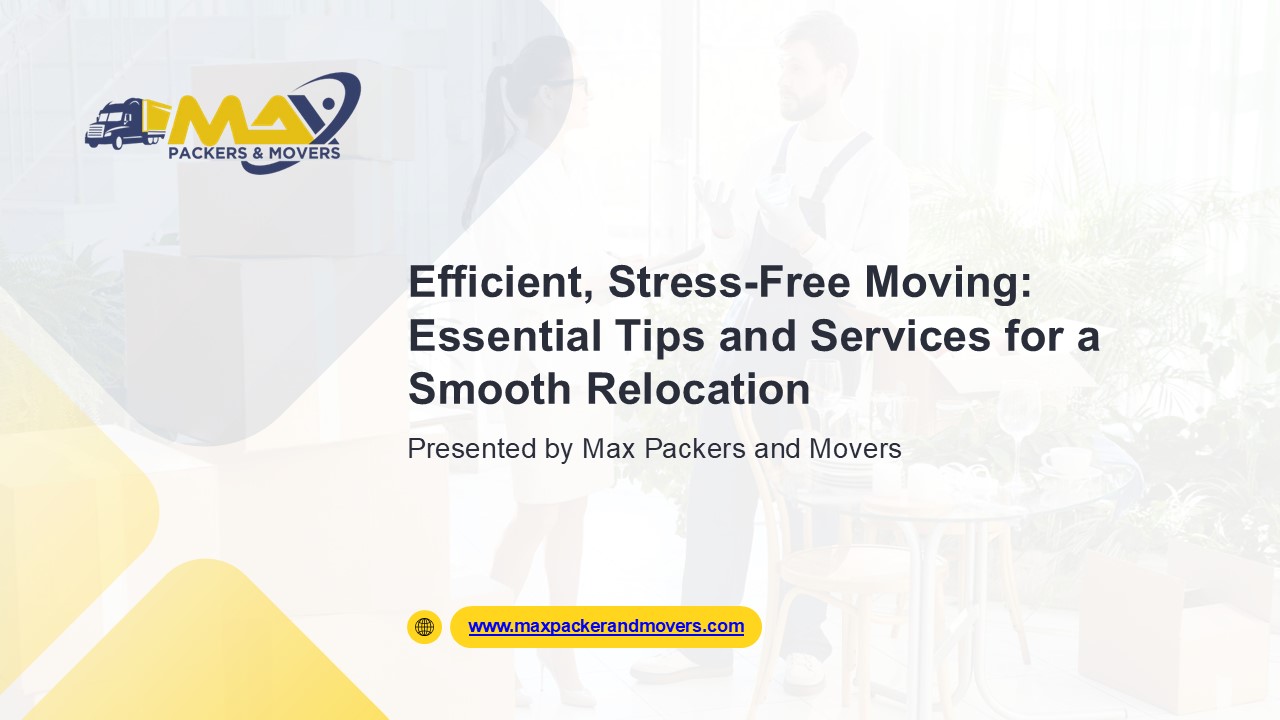 MAX
PACKERS & MOVERS

Efficient, Stress-Free Moving: Essential Tips and Services for a Smooth Relocation

Presented by Max Packers and Movers

www.maxpackerandmovers.com